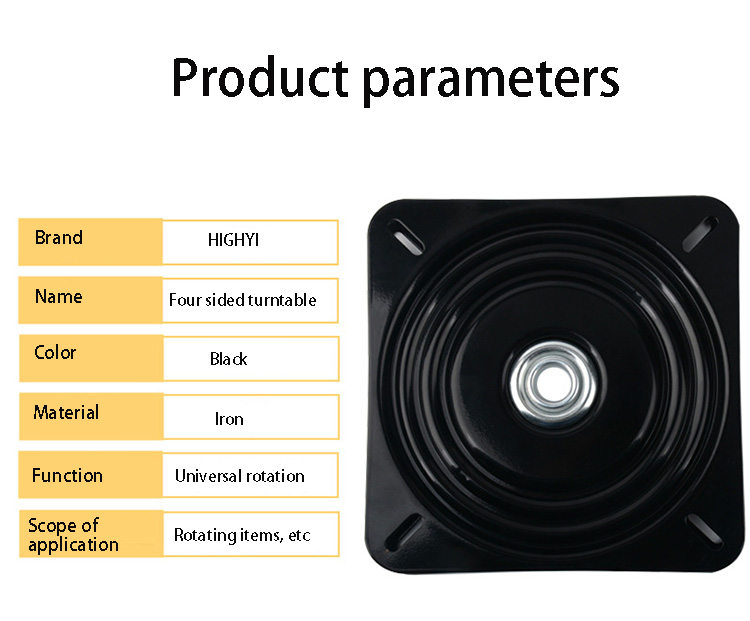 Product parameters

| Brand | HIGHYI |
|---|---|
| Name | Four sided turntable |
| Color | Black |
| Material | Iron |
| Function | Universal rotation |
| Scope of application | Rotating items, etc |